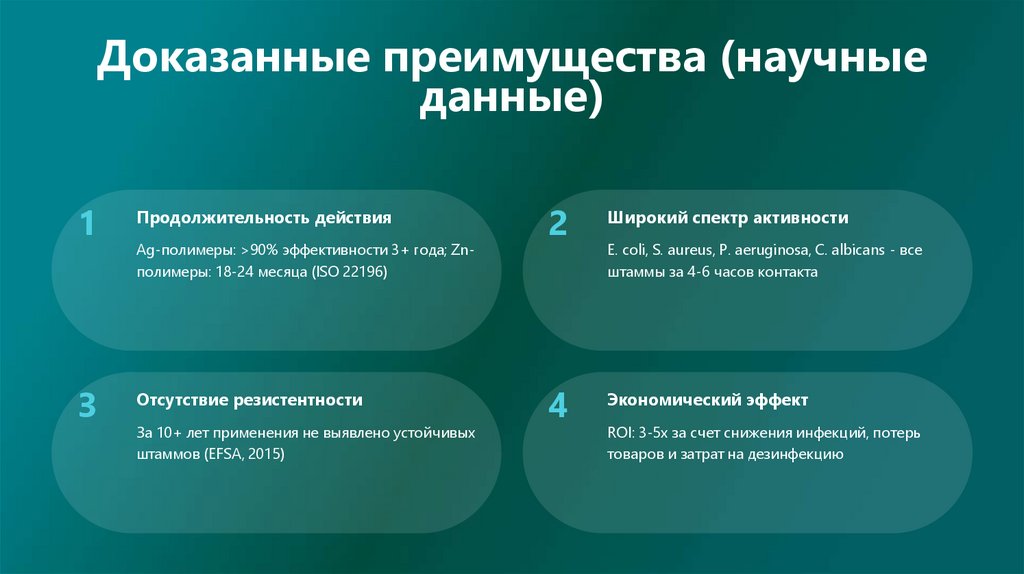 Доказанные преимущества (научные данные)

1

Продолжительность действия

Ag-полимеры: >90% эффективности 3+ года; Zn-полимеры: 18-24 месяца (ISO 22196)

2

Широкий спектр активности

E. coli, S. aureus, P. aeruginosa, C. albicans - все штаммы за 4-6 часов контакта

3

Отсутствие резистентности

За 10+ лет применения не выявлено устойчивых штаммов (EFSA, 2015)

4

Экономический эффект

ROI: 3-5x за счет снижения инфекций, потерь товаров и затрат на дезинфекцию